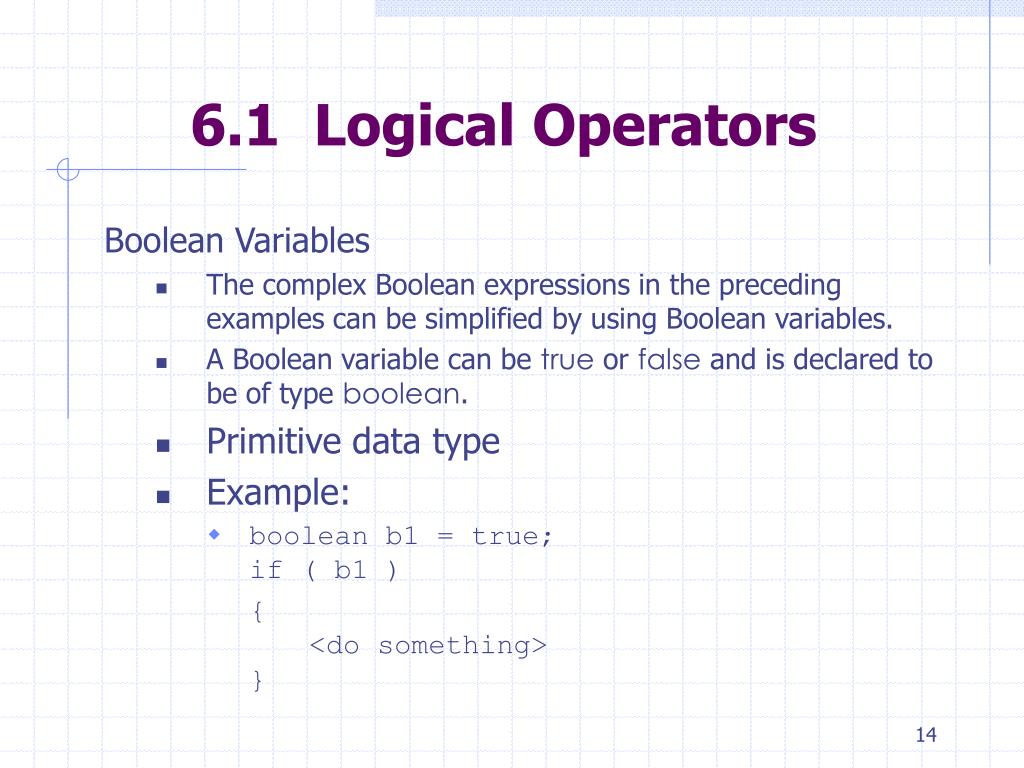 6.1 Logical Operators

Boolean Variables

- The complex Boolean expressions in the preceding examples can be simplified by using Boolean variables.
- A Boolean variable can be true or false and is declared to be of type boolean.
- Primitive data type
- Example:
  - boolean b1 = true;
    if ( b1 )
    {
      <do something>
    }

14